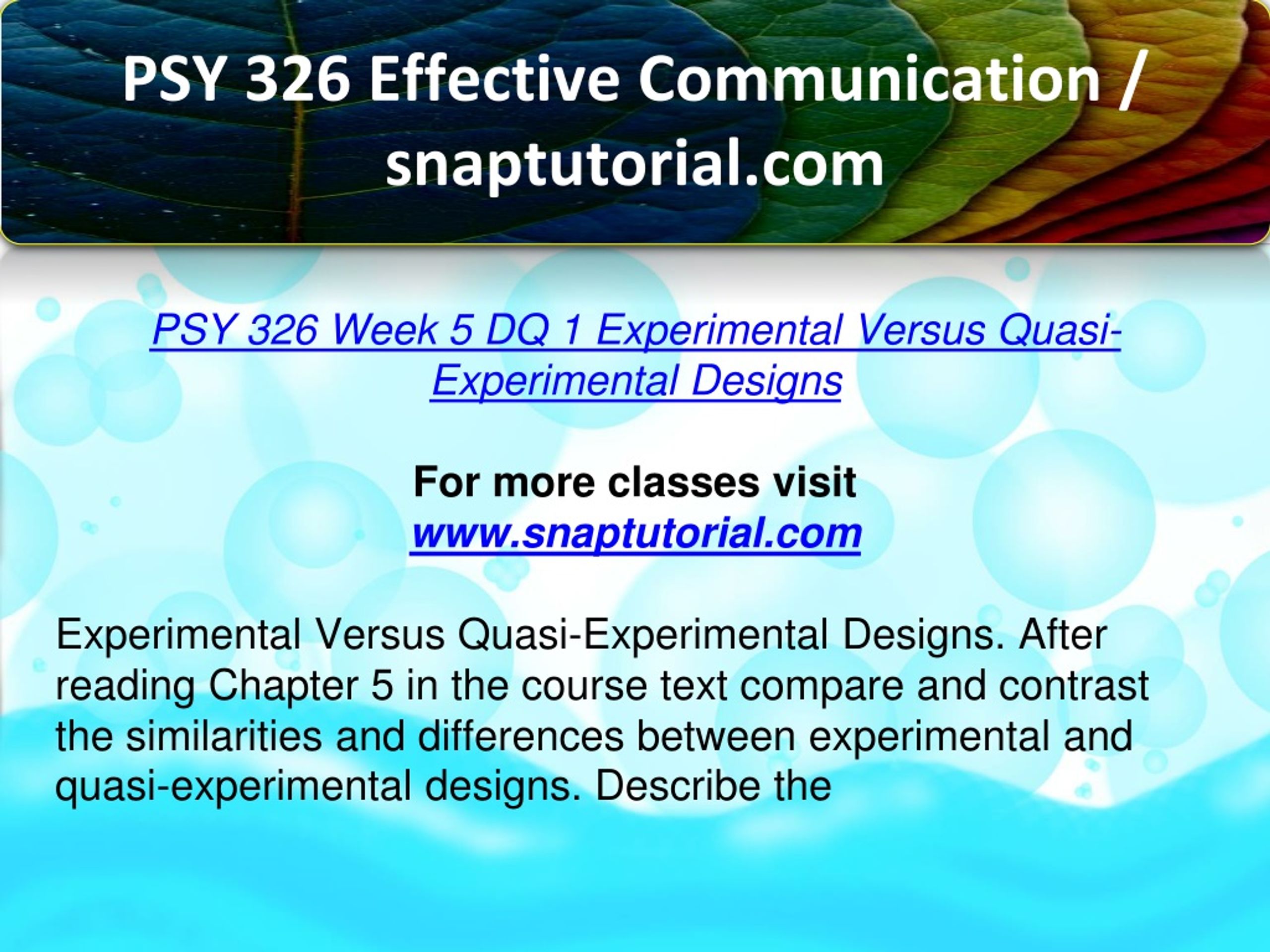 PSY 326 Effective Communication / snaptutorial.com

PSY 326 Week 5 DQ 1 Experimental Versus Quasi-Experimental Designs

For more classes visit
www.snaptutorial.com

Experimental Versus Quasi-Experimental Designs. After reading Chapter 5 in the course text compare and contrast the similarities and differences between experimental and quasi-experimental designs. Describe the